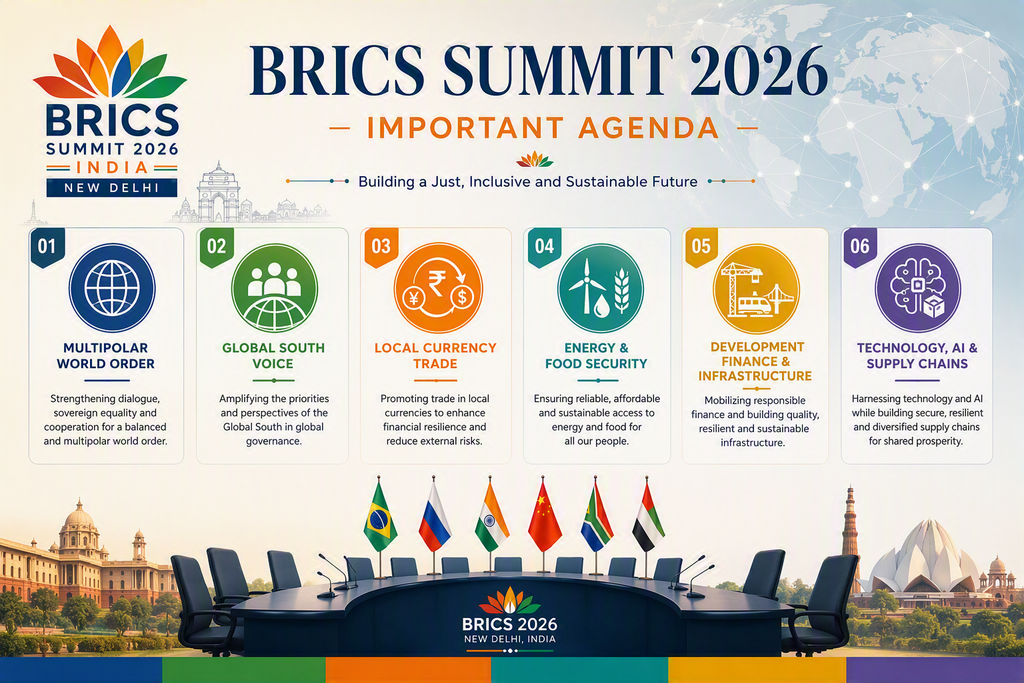 BRICS SUMMIT 2026
INDIA
NEW DELHI

BRICS SUMMIT 2026

— IMPORTANT AGENDA —

Building a Just, Inclusive and Sustainable Future

01
MULTIPOLAR WORLD ORDER
Strengthening dialogue, sovereign equality and cooperation for a balanced and multipolar world order.

02
GLOBAL SOUTH VOICE
Amplifying the priorities and perspectives of the Global South in global governance.

03
LOCAL CURRENCY TRADE
Promoting trade in local currencies to enhance financial resilience and reduce external risks.

04
ENERGY & FOOD SECURITY
Ensuring reliable, affordable and sustainable access to energy and food for all our people.

05
DEVELOPMENT FINANCE & INFRASTRUCTURE
Mobilizing responsible finance and building quality, resilient and sustainable infrastructure.

06
TECHNOLOGY, AI & SUPPLY CHAINS
Harnessing technology and AI while building secure, resilient and diversified supply chains for shared prosperity.

BRICS 2026
NEW DELHI, INDIA